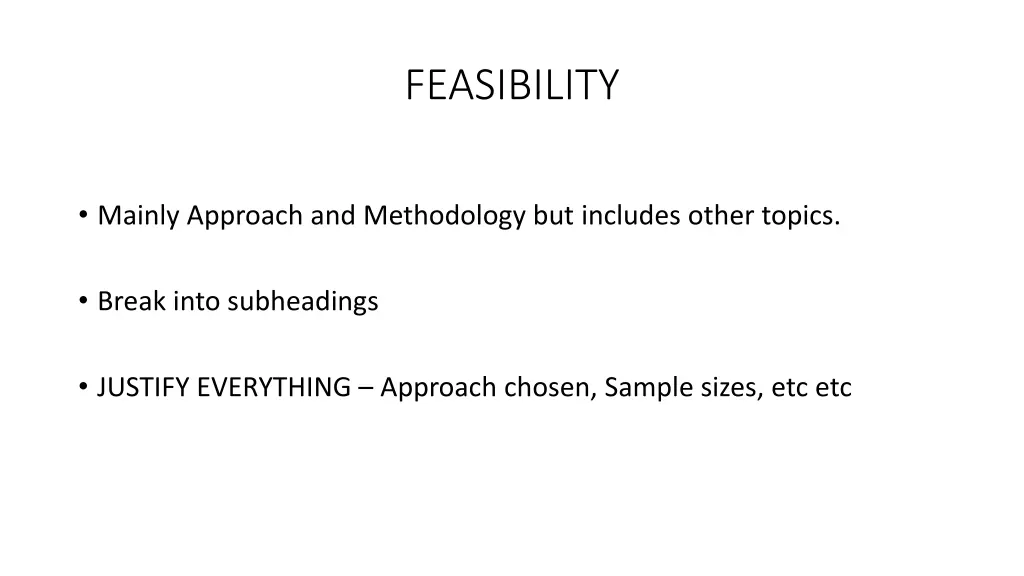 FEASIBILITY

• Mainly Approach and Methodology but includes other topics.

• Break into subheadings

• JUSTIFY EVERYTHING – Approach chosen, Sample sizes, etc etc